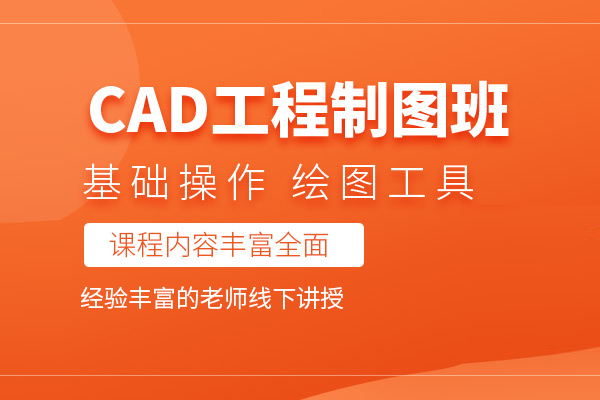 CAD工程制图班

基础操作 绘图工具

课程内容丰富全面

经验丰富的老师线下讲授